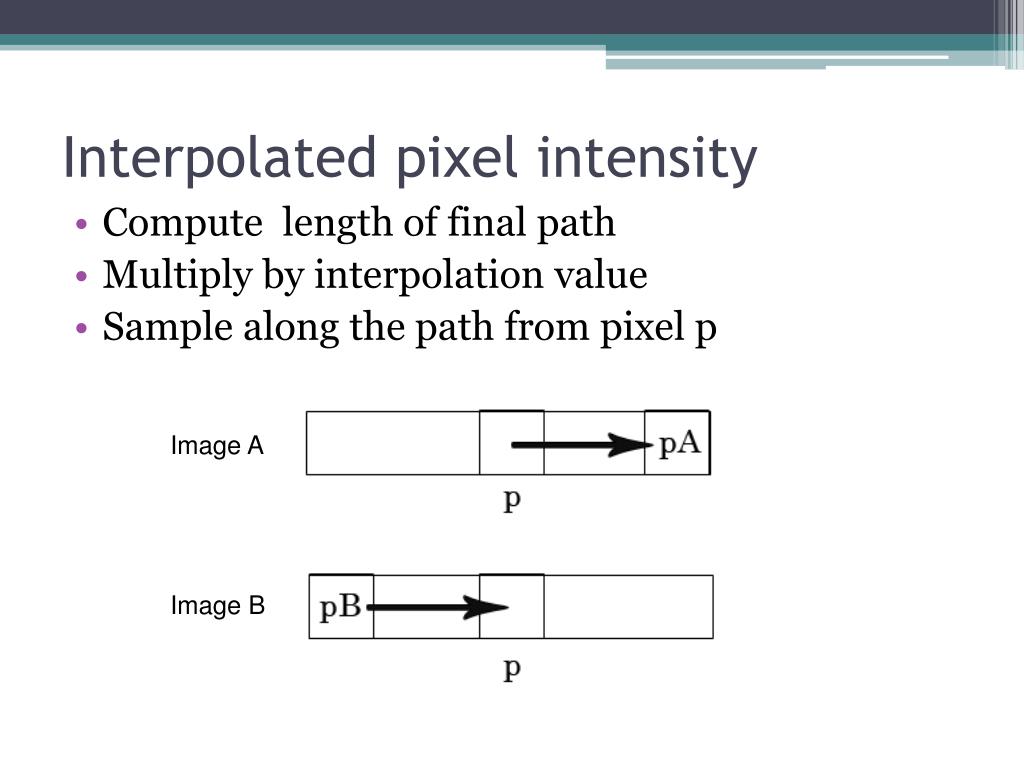 Interpolated pixel intensity

• Compute length of final path
• Multiply by interpolation value
• Sample along the path from pixel p

Image A

pA

p

Image B

pB

p